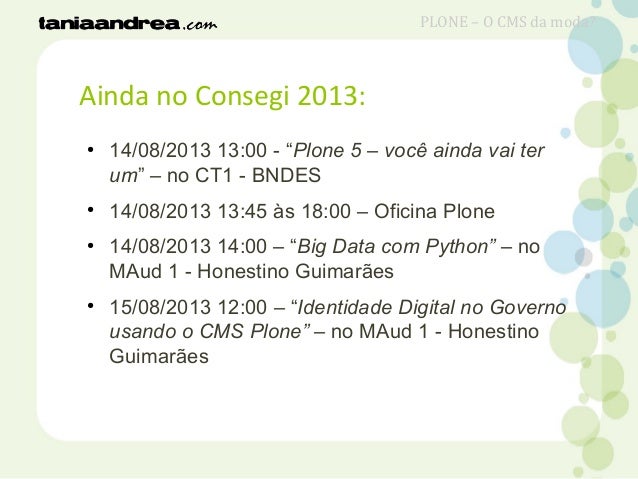 taniaandrea.com

PLONE – O CMS da moda?

Ainda no Consegi 2013:

• 14/08/2013 13:00 - “Plone 5 – você ainda vai ter um” – no CT1 - BNDES
• 14/08/2013 13:45 às 18:00 – Oficina Plone
• 14/08/2013 14:00 – “Big Data com Python” – no MAud 1 - Honestino Guimarães
• 15/08/2013 12:00 – “Identidade Digital no Governo usando o CMS Plone” – no MAud 1 - Honestino Guimarães